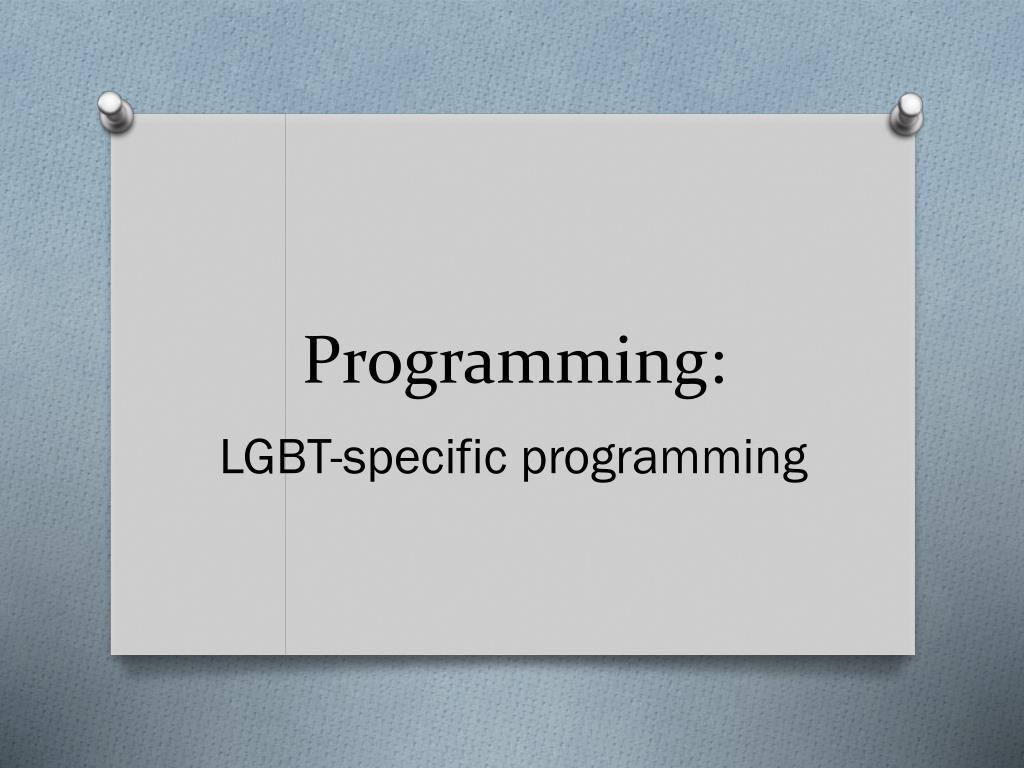 Programming:

LGBT-specific programming